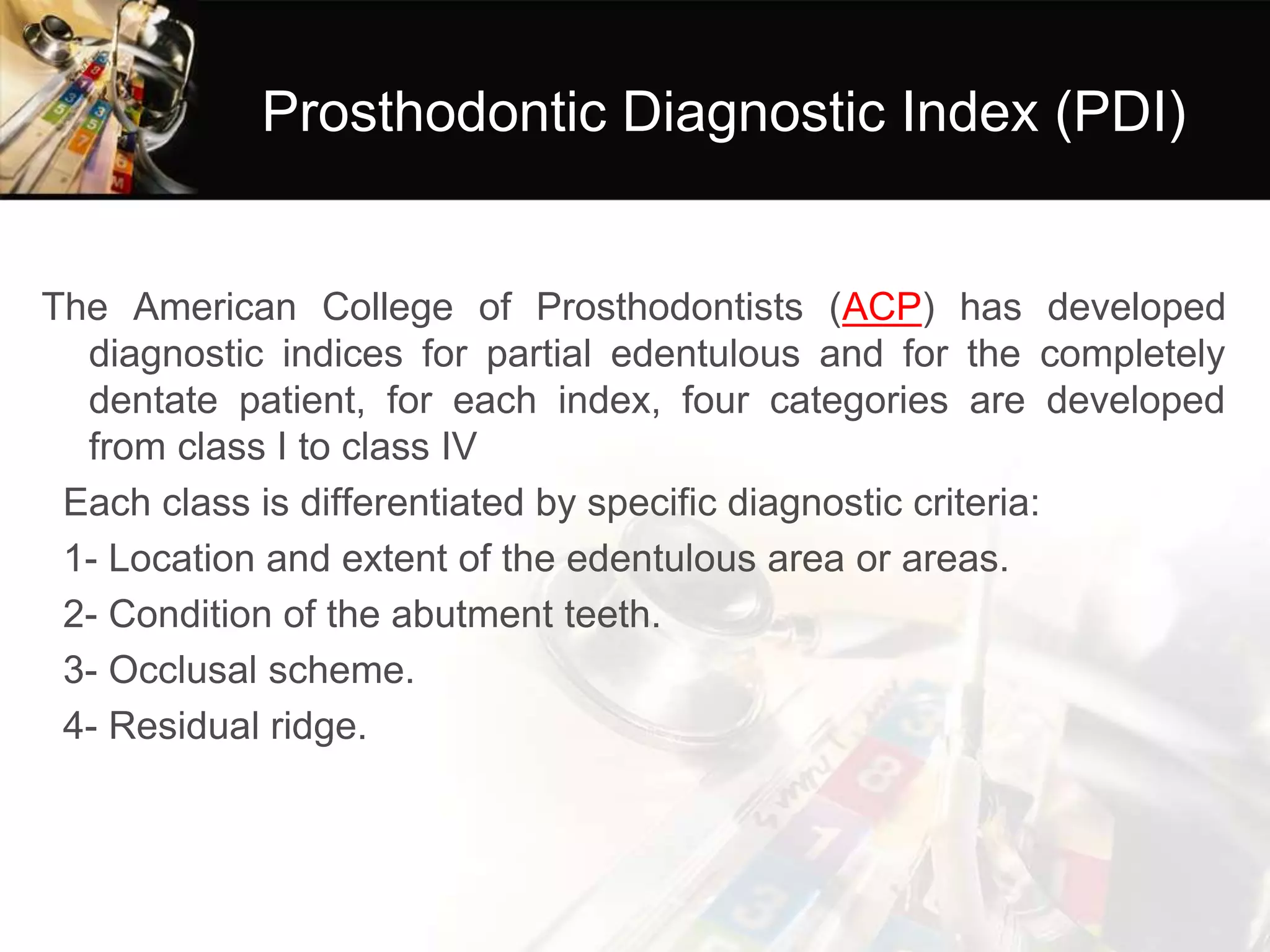 Prosthodontic Diagnostic Index (PDI)

The American College of Prosthodontists (ACP) has developed diagnostic indices for partial edentulous and for the completely dentate patient, for each index, four categories are developed from class I to class IV

Each class is differentiated by specific diagnostic criteria:

1- Location and extent of the edentulous area or areas.

2- Condition of the abutment teeth.

3- Occlusal scheme.

4- Residual ridge.